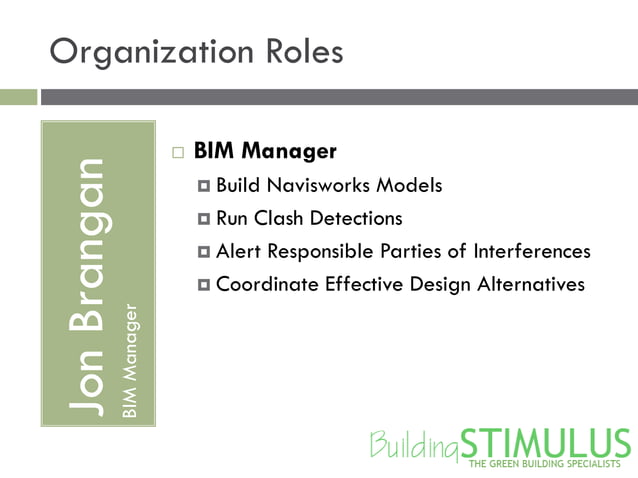 Organization Roles

Jon Brangan
BIM Manager

BIM Manager
Build Navisworks Models
Run Clash Detections
Alert Responsible Parties of Interferences
Coordinate Effective Design Alternatives

BuildingSTIMULUS
THE GREEN BUILDING SPECIALISTS